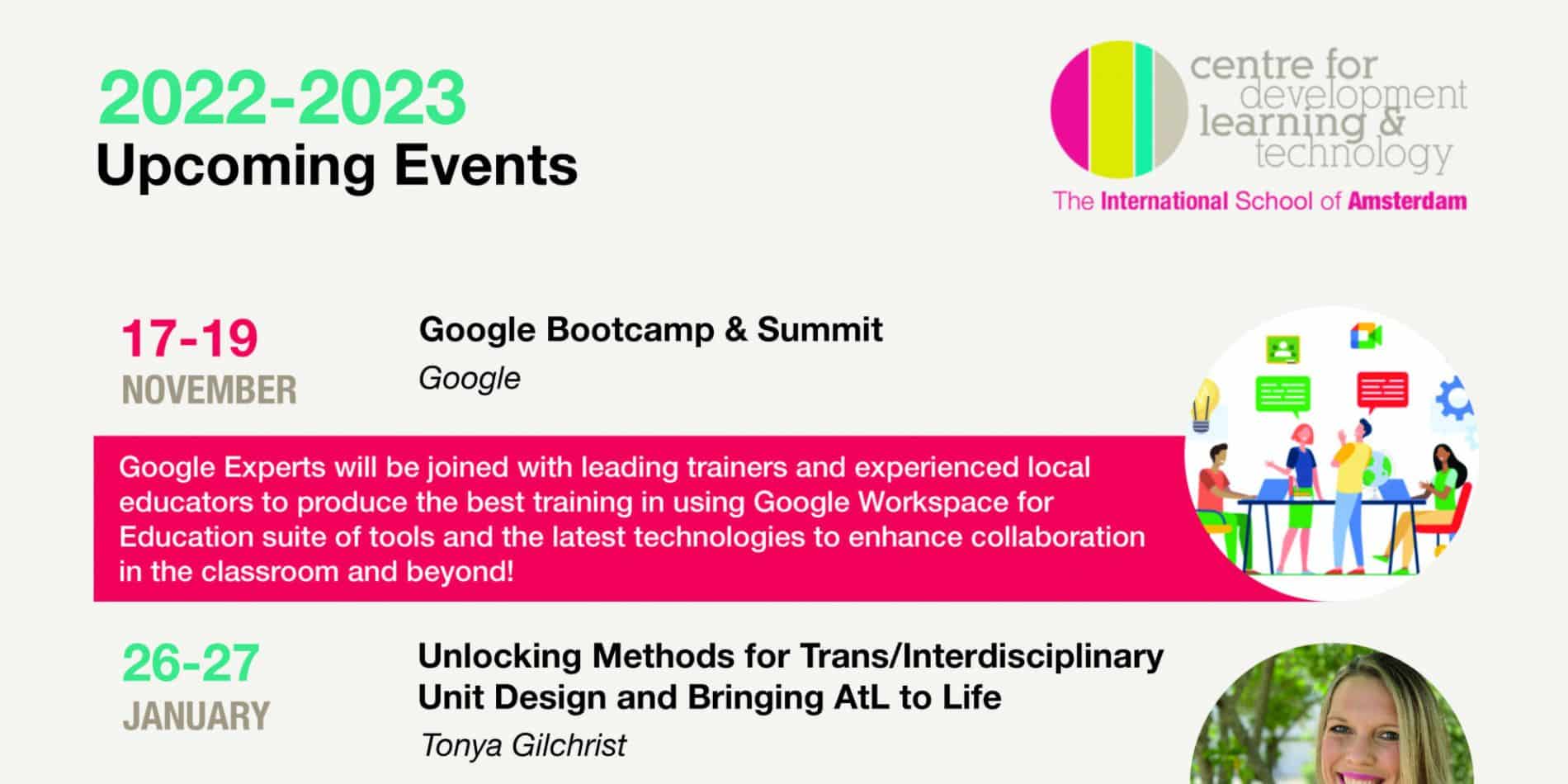 2022-2023
Upcoming Events

centre for development learning & technology
The International School of Amsterdam

17-19
NOVEMBER

Google Bootcamp & Summit
Google

Google Experts will be joined with leading trainers and experienced local educators to produce the best training in using Google Workspace for Education suite of tools and the latest technologies to enhance collaboration in the classroom and beyond!

26-27
JANUARY

Unlocking Methods for Trans/Interdisciplinary Unit Design and Bringing AtL to Life
Tonya Gilchrist